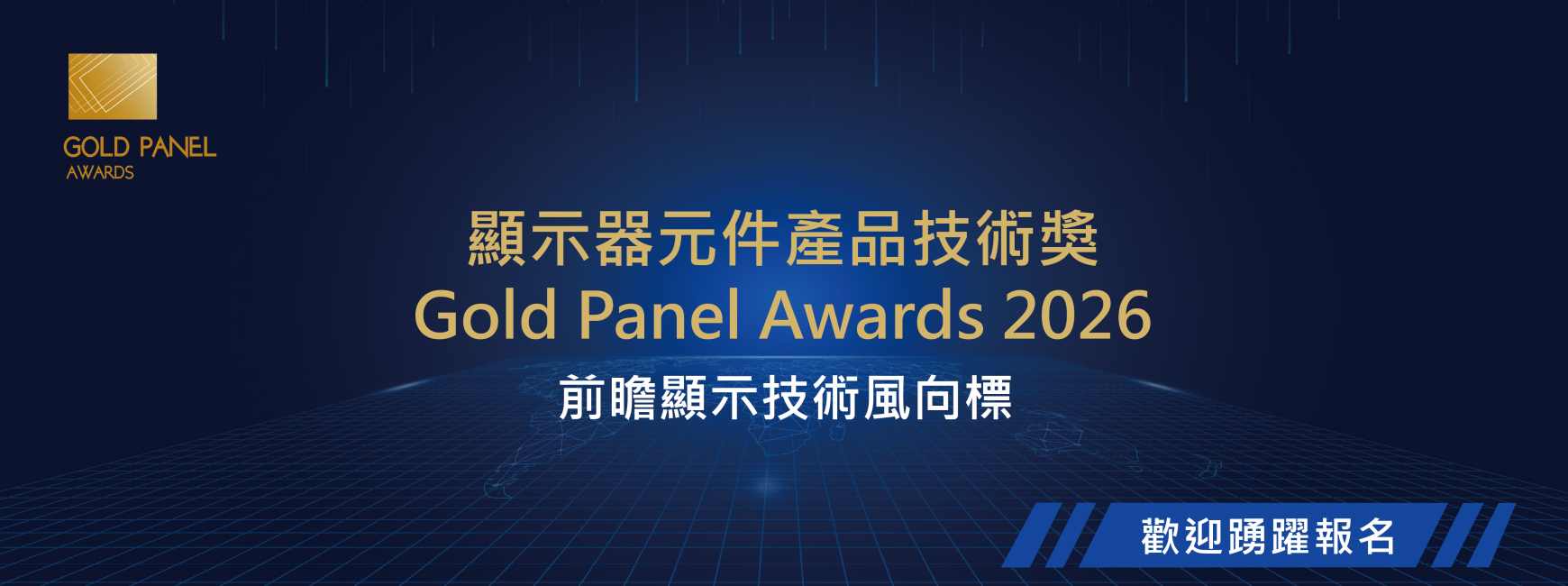 GOLD PANEL
AWARDS

顯示器元件產品技術獎
Gold Panel Awards 2026
前瞻顯示技術風向標

歡迎踴躍報名